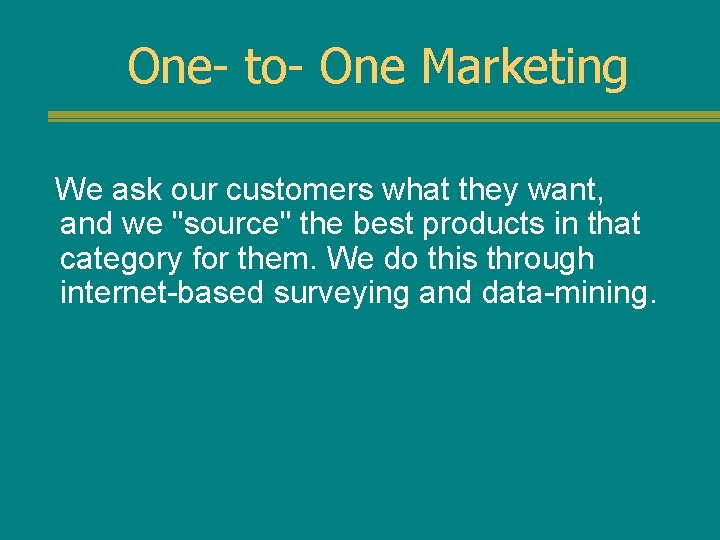 One- to- One Marketing

We ask our customers what they want, and we "source" the best products in that category for them. We do this through internet-based surveying and data-mining.